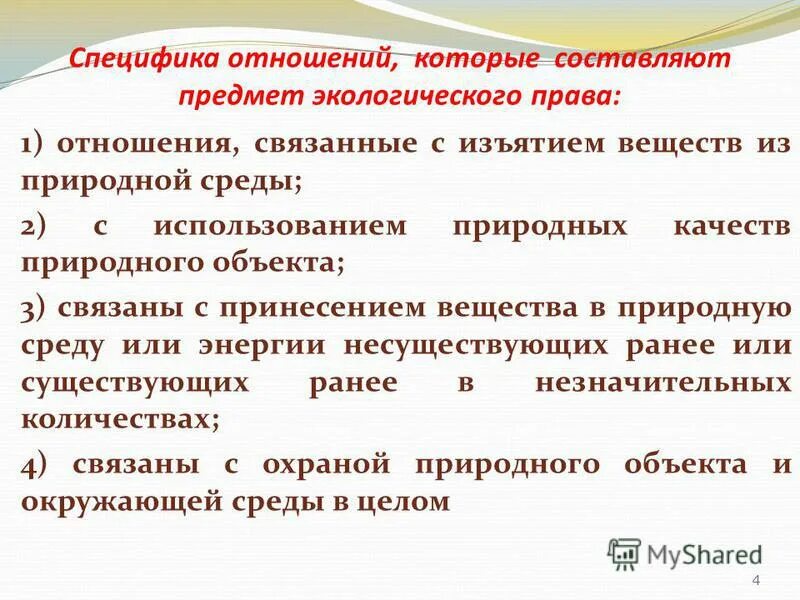 Специфика отношений, которые составляют предмет экологического права:

1) отношения, связанные с изъятием веществ из природной среды;

2) с использованием природных качеств природного объекта;

3) связаны с принесением вещества в природную среду или энергии несуществующих ранее или существующих ранее в незначительных количествах;

4) связаны с охраной природного объекта и окружающей среды в целом

MyShared

4